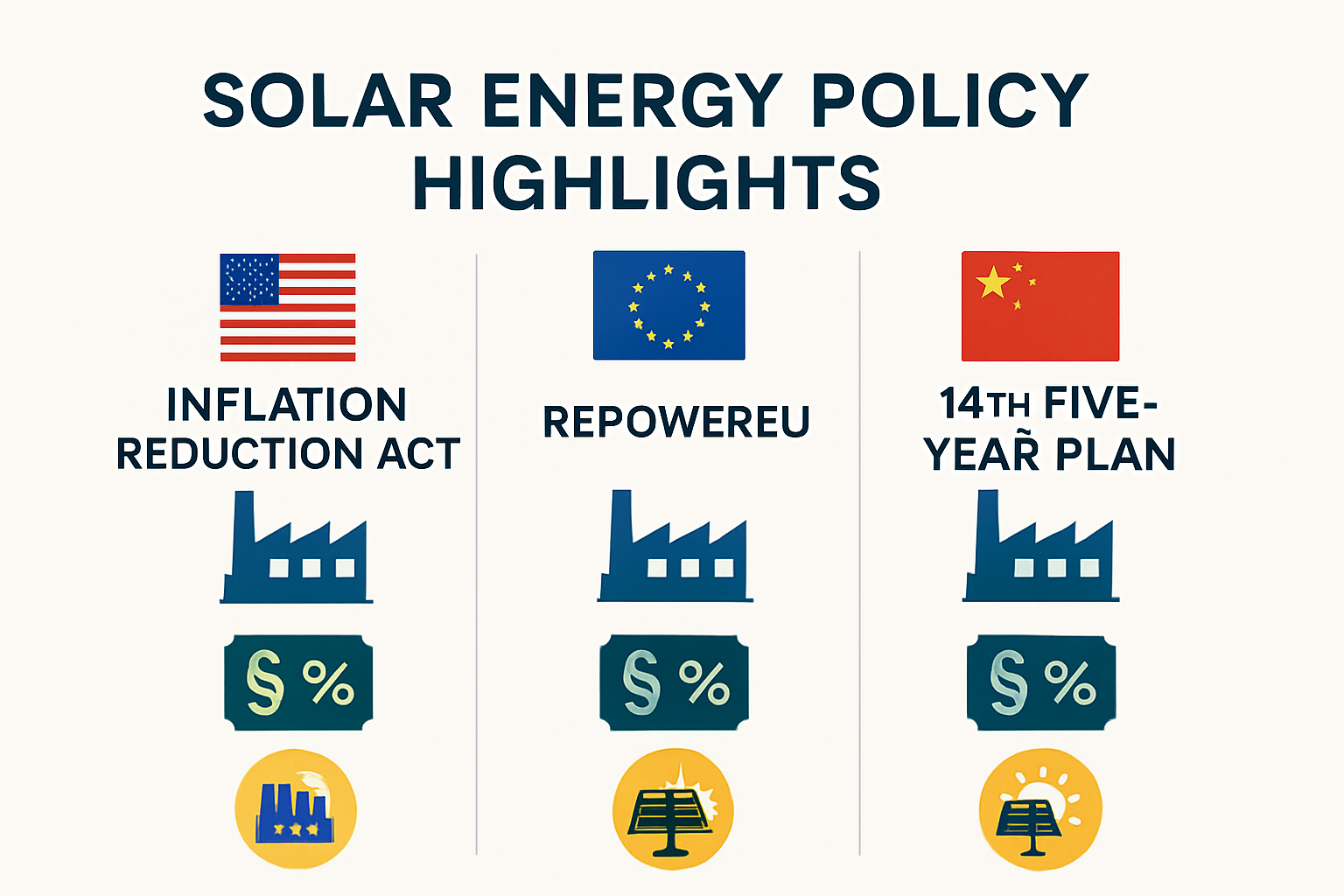 SOLAR ENERGY POLICY HIGHLIGHTS

INFLATION REDUCTION ACT

§ %

REPOWEREU

§ %

14TH FIVE-YEAR̃ PLAN

§ %